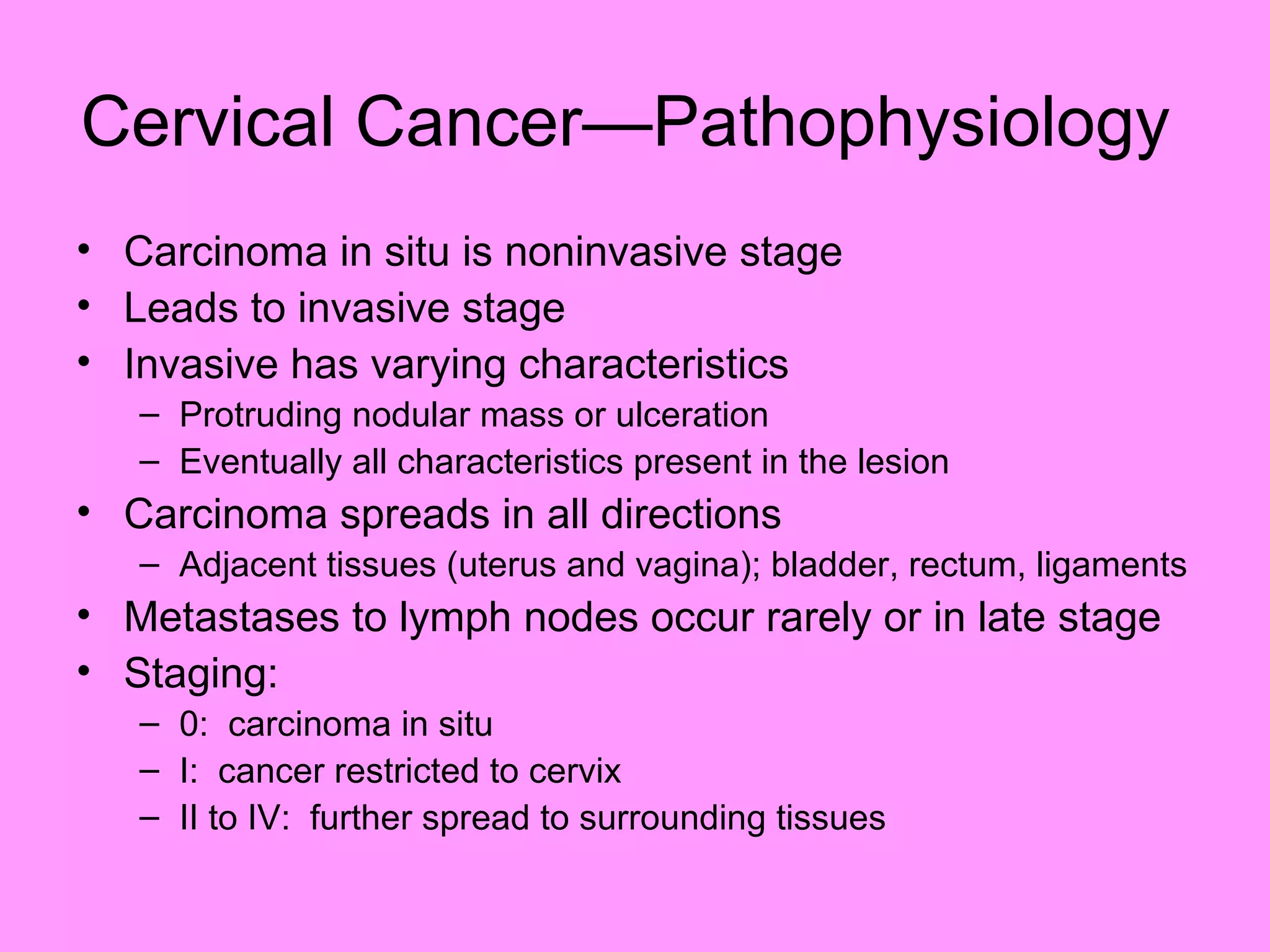 Cervical Cancer—Pathophysiology

• Carcinoma in situ is noninvasive stage
• Leads to invasive stage
• Invasive has varying characteristics
– Protruding nodular mass or ulceration
– Eventually all characteristics present in the lesion
• Carcinoma spreads in all directions
– Adjacent tissues (uterus and vagina); bladder, rectum, ligaments
• Metastases to lymph nodes occur rarely or in late stage
• Staging:
– 0: carcinoma in situ
– I: cancer restricted to cervix
– II to IV: further spread to surrounding tissues